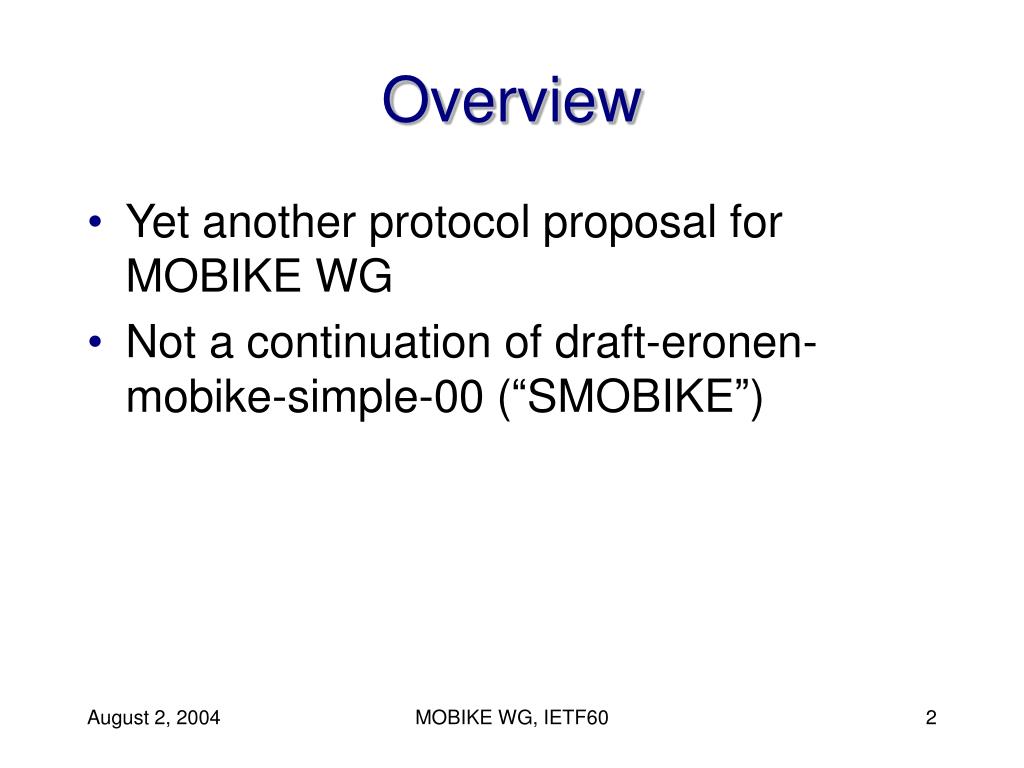 Overview

• Yet another protocol proposal for MOBIKE WG
• Not a continuation of draft-eronen-mobike-simple-00 (“SMOBIKE”)

August 2, 2004

MOBIKE WG, IETF60

2